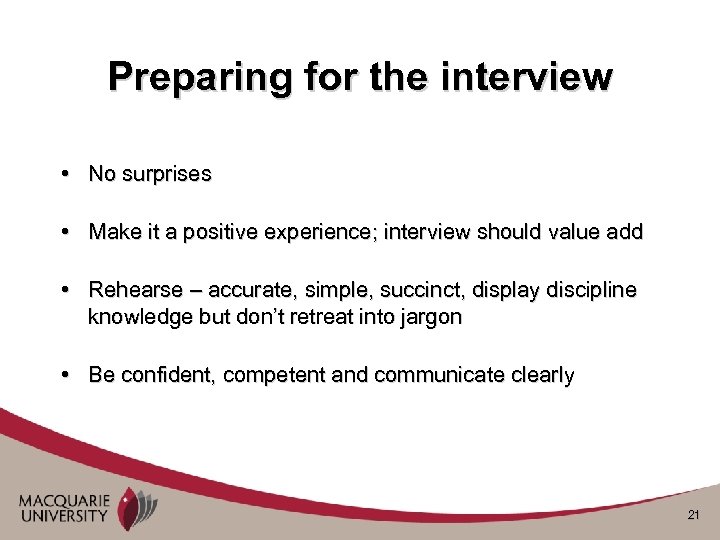 Preparing for the interview

• No surprises

• Make it a positive experience; interview should value add

• Rehearse – accurate, simple, succinct, display discipline knowledge but don't retreat into jargon

• Be confident, competent and communicate clearly

MACQUARIE UNIVERSITY

21